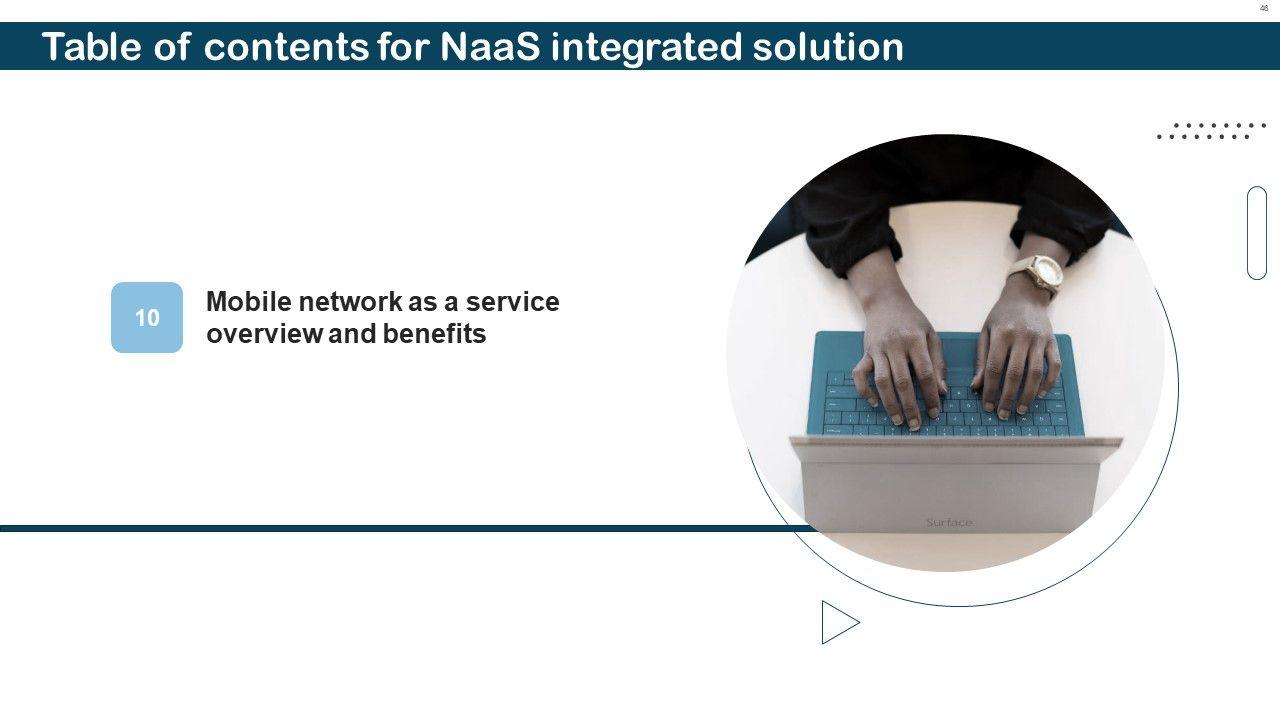 46

Table of contents for NaaS integrated solution

10

Mobile network as a service overview and benefits

Surface